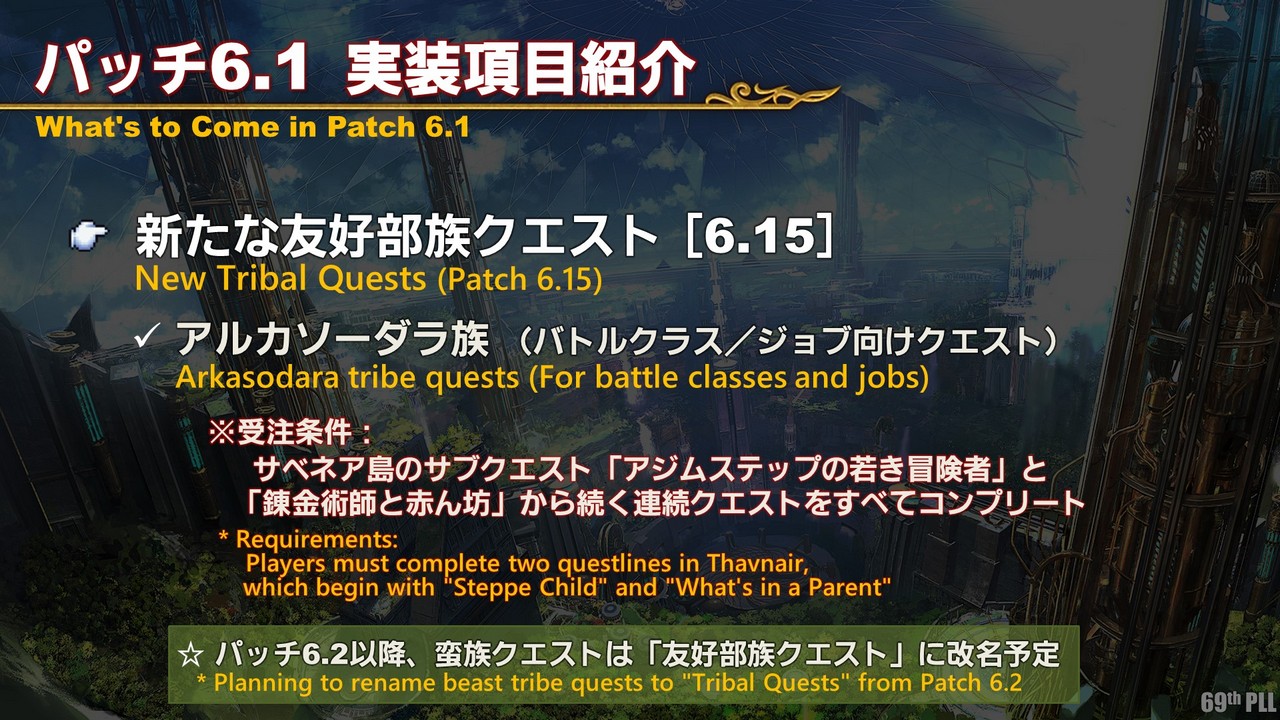 パッチ6.1 実装項目紹介
What's to Come in Patch 6.1

新たな友好部族クエスト［6.15］
New Tribal Quests (Patch 6.15)

✓ アルカソーダラ族 （バトルクラス／ジョブ向けクエスト）
Arkasodara tribe quests (For battle classes and jobs)

※受注条件：
サベネア島のサブクエスト「アジムステップの若き冒険者」と「錬金術師と赤ん坊」から続く連続クエストをすべてコンプリート

* Requirements:
Players must complete two questlines in Thavnair, which begin with "Steppe Child" and "What's in a Parent"

☆ パッチ6.2以降、蛮族クエストは「友好部族クエスト」に改名予定
* Planning to rename beast tribe quests to "Tribal Quests" from Patch 6.2

69th PLL